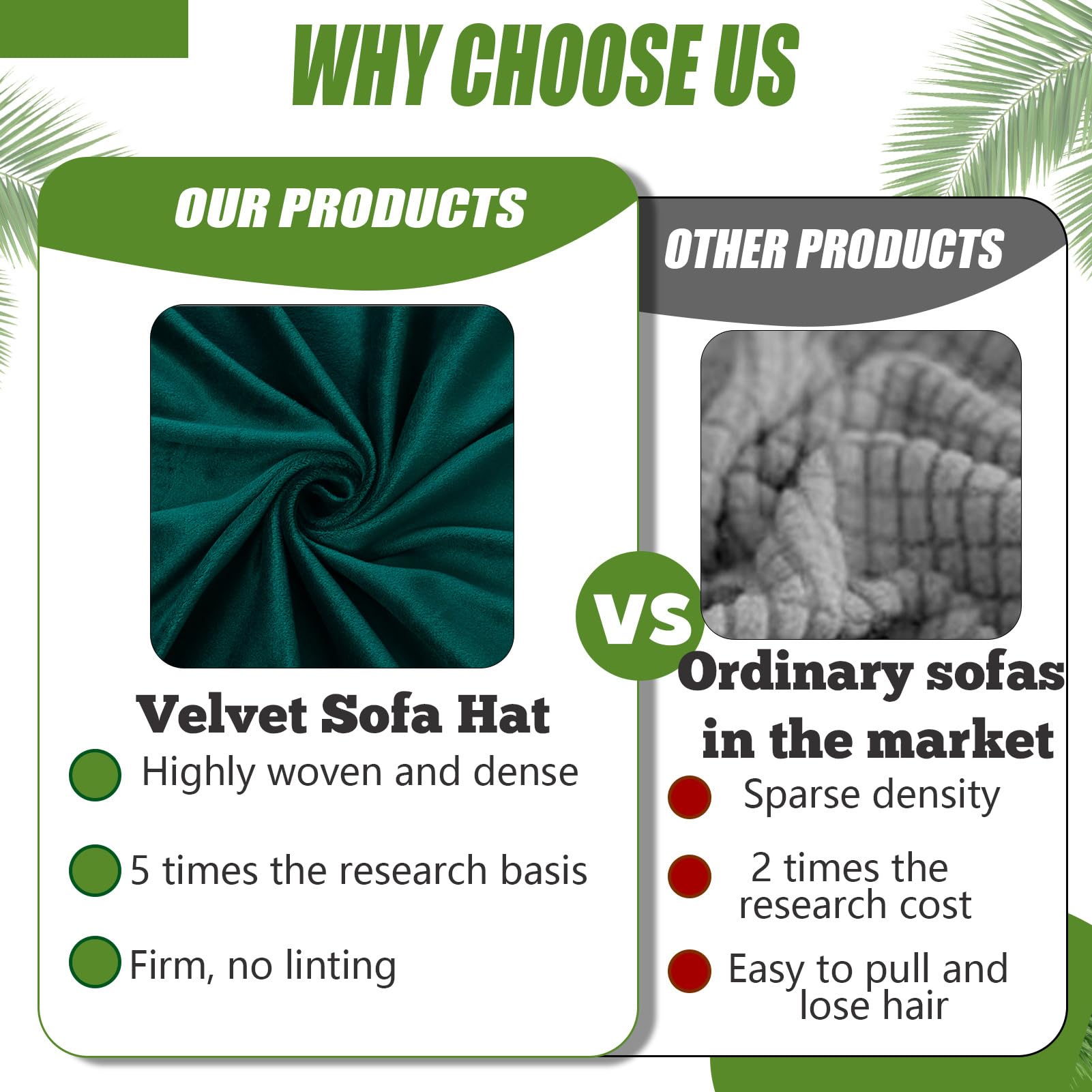 WHY CHOOSE US

OUR PRODUCTS

Velvet Sofa Hat

Highly woven and dense

5 times the research basis

Firm, no linting

VS

OTHER PRODUCTS

Ordinary sofas in the market

Sparse density

2 times the research cost

Easy to pull and lose hair